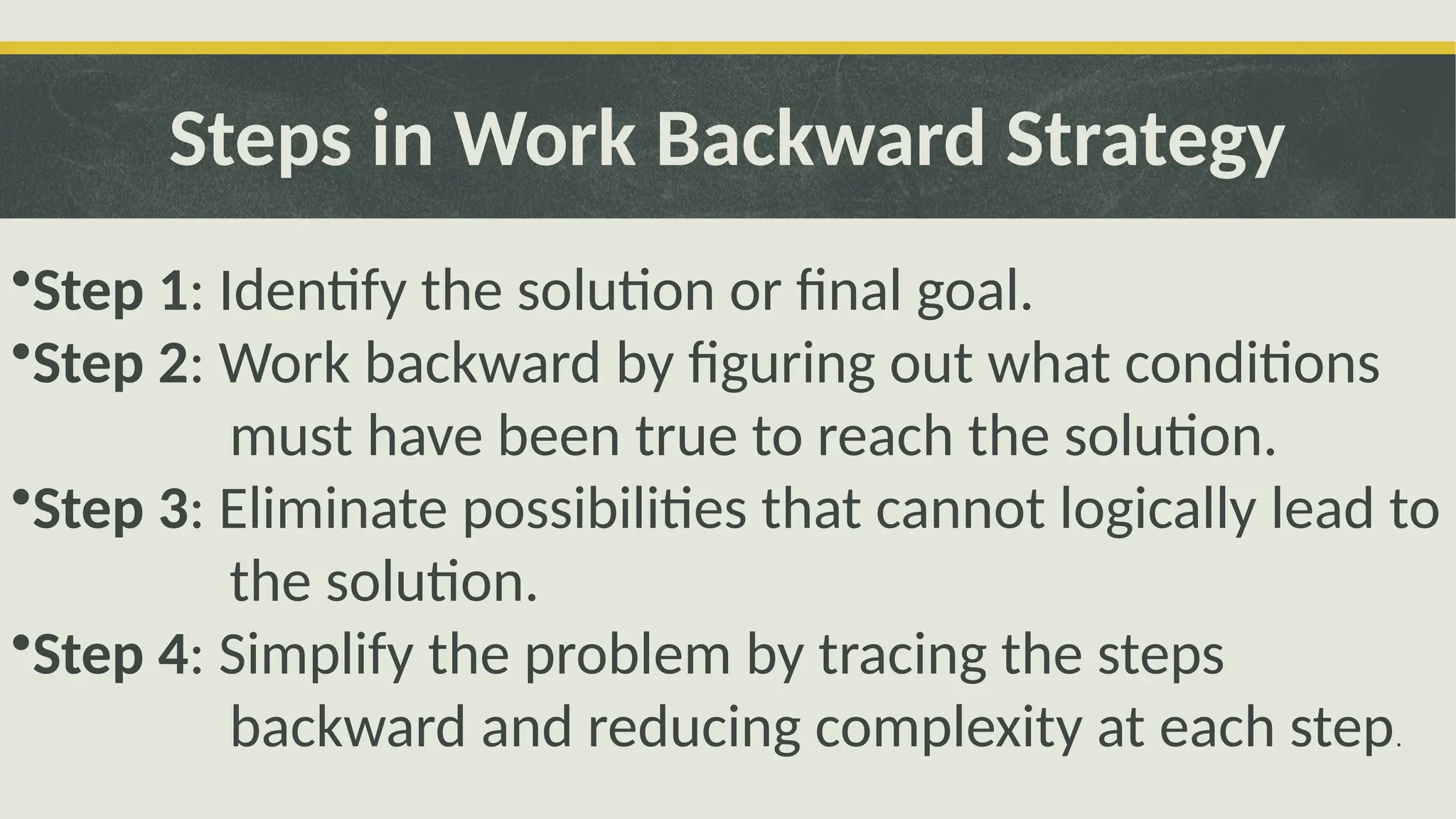 Steps in Work Backward Strategy

•Step 1: Identify the solution or final goal.
•Step 2: Work backward by figuring out what conditions must have been true to reach the solution.
•Step 3: Eliminate possibilities that cannot logically lead to the solution.
•Step 4: Simplify the problem by tracing the steps backward and reducing complexity at each step.